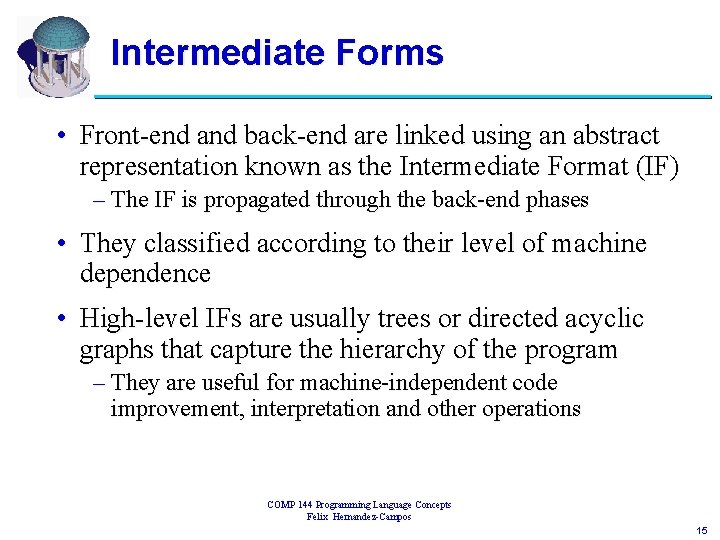 Intermediate Forms

• Front-end and back-end are linked using an abstract representation known as the Intermediate Format (IF)
– The IF is propagated through the back-end phases

• They classified according to their level of machine dependence

• High-level IFs are usually trees or directed acyclic graphs that capture the hierarchy of the program
– They are useful for machine-independent code improvement, interpretation and other operations

COMP 144 Programming Language Concepts
Felix Hernandez-Campos

15